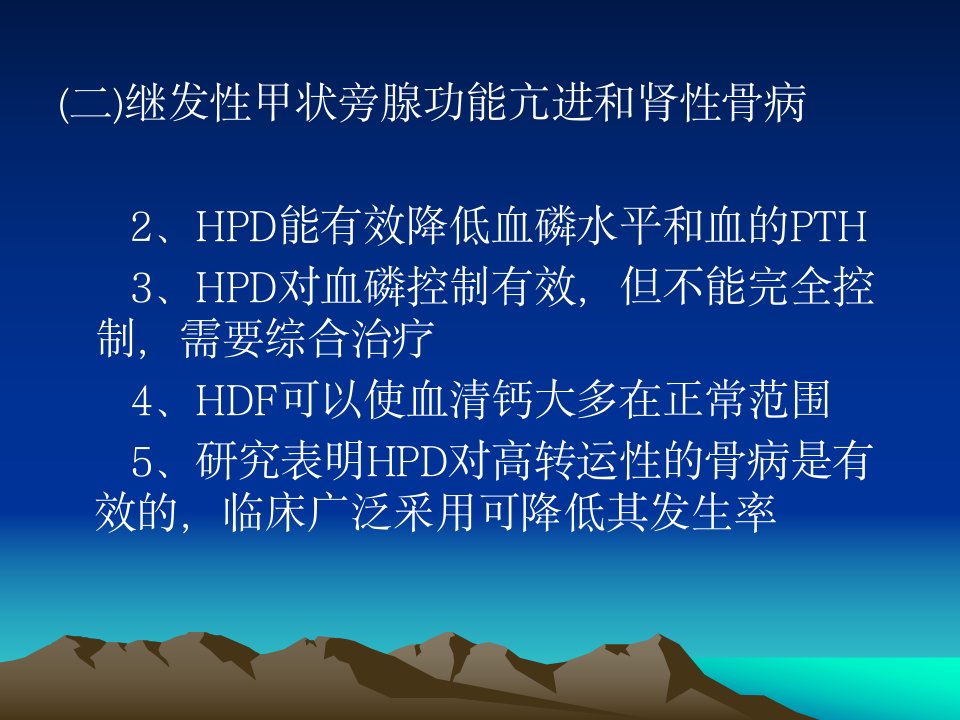 (二)继发性甲状旁腺功能亢进和肾性骨病

2、HPD能有效降低血磷水平和血的PTH

3、HPD对血磷控制有效，但不能完全控制，需要综合治疗

4、HDF可以使血清钙大多在正常范围

5、研究表明HPD对高转运性的骨病是有效的，临床广泛采用可降低其发生率